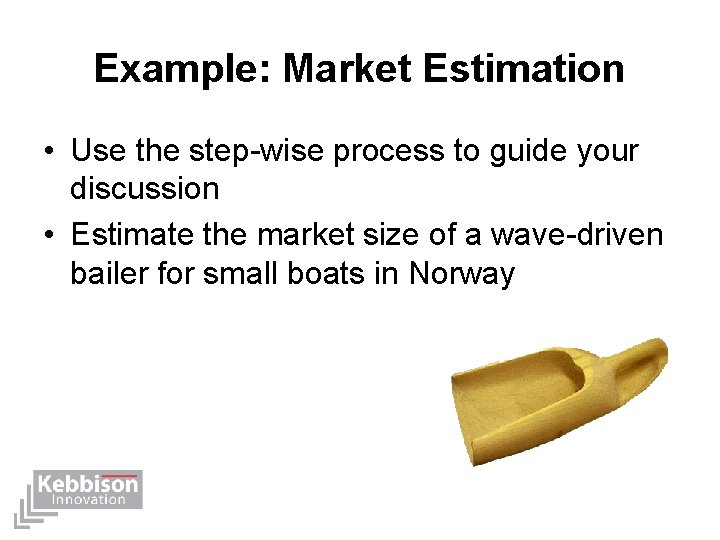 Example: Market Estimation

• Use the step-wise process to guide your discussion
• Estimate the market size of a wave-driven bailer for small boats in Norway

Kebbison
Innovation